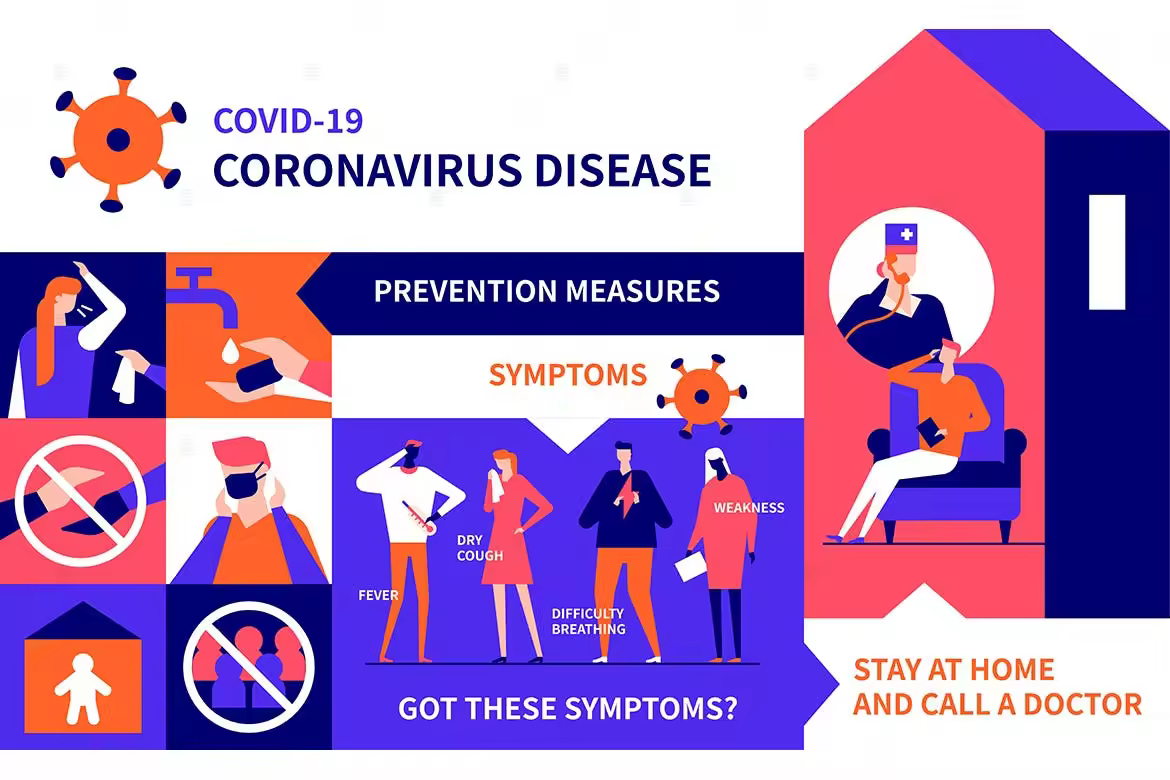 COVID-19
CORONAVIRUS DISEASE

PREVENTION MEASURES

SYMPTOMS

FEVER

DRY COUGH

DIFFICULTY BREATHING

WEAKNESS

GOT THESE SYMPTOMS?

STAY AT HOME AND CALL A DOCTOR